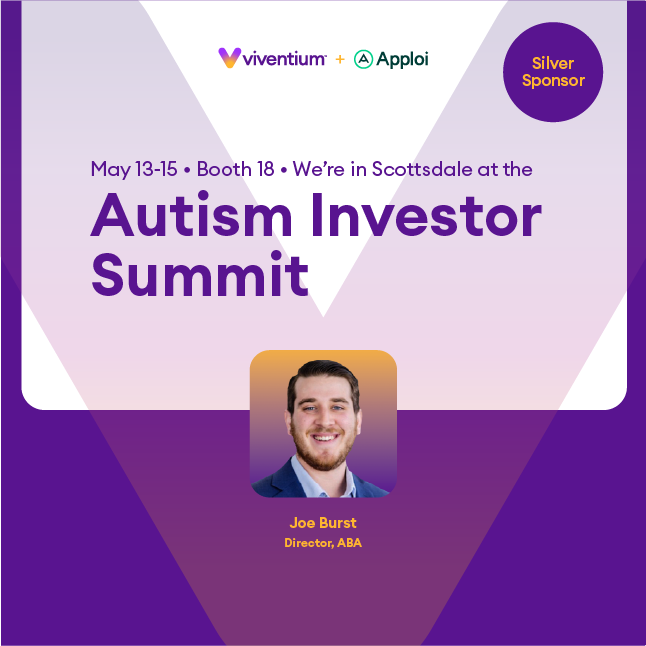 viventium + Apploi

Silver Sponsor

May 13-15 • Booth 18 • We're in Scottsdale at the

Autism Investor Summit

Joe Burst
Director, ABA